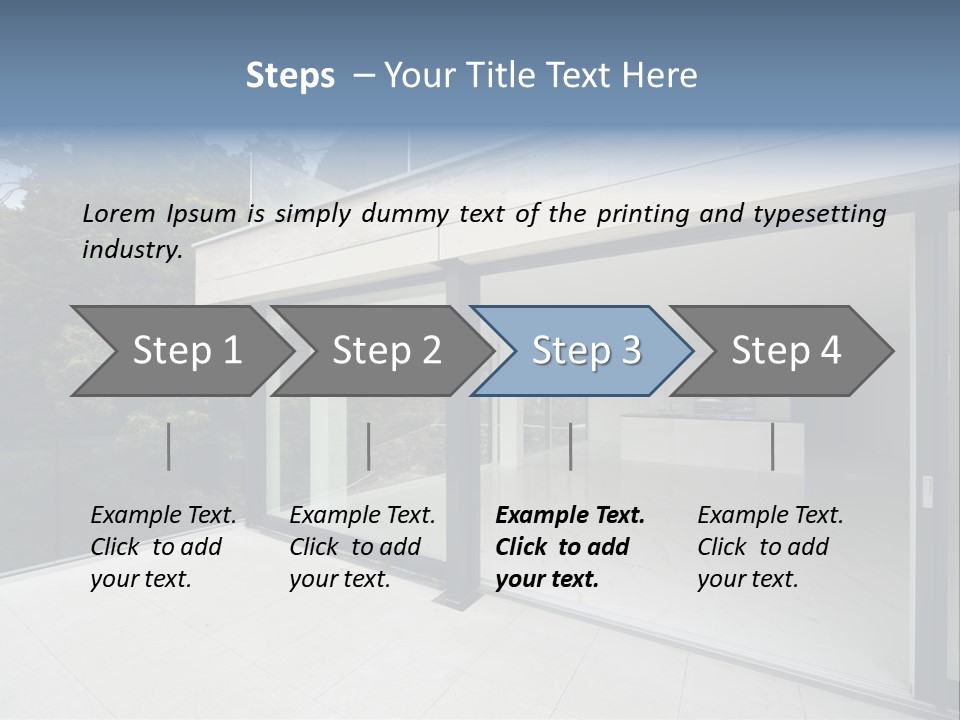 Steps – Your Title Text Here

Lorem Ipsum is simply dummy text of the printing and typesetting industry.

Step 1

Step 2

Step 3

Step 4

Example Text. Click to add your text.

Example Text. Click to add your text.

Example Text. Click to add your text.

Example Text. Click to add your text.